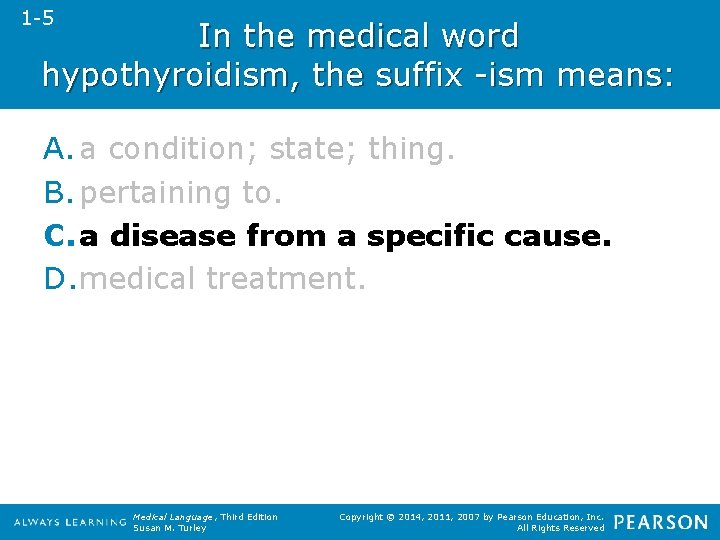 1-5

In the medical word hypothyroidism, the suffix -ism means:

A. a condition; state; thing.
B. pertaining to.
C. a disease from a specific cause.
D. medical treatment.

ALWAYS LEARNING Medical Language, Third Edition Susan M. Turley Copyright © 2014, 2011, 2007 by Pearson Education, Inc. All Rights Reserved PEARSON